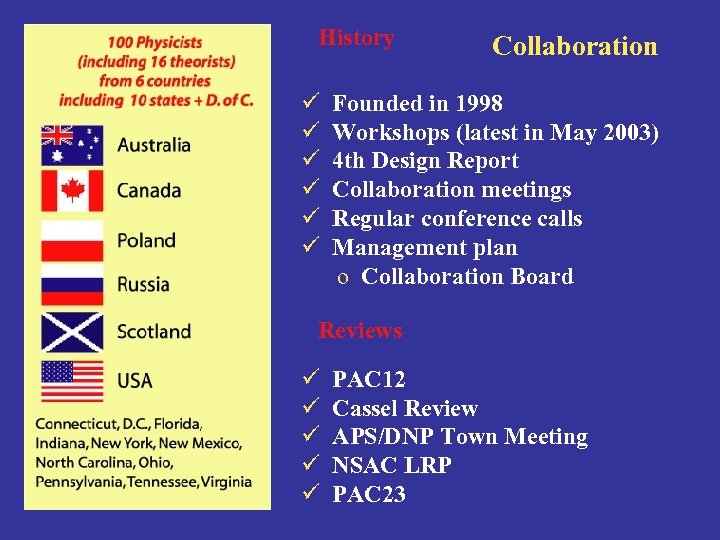 100 Physicists
(including 16 theorists)
from 6 countries
including 10 states + D. of C.

Australia

Canada

Poland

Russia

Scotland

USA

Connecticut, D.C., Florida, Indiana, New York, New Mexico, North Carolina, Ohio, Pennsylvania, Tennessee, Virginia

History

Collaboration

✓ Founded in 1998
✓ Workshops (latest in May 2003)
✓ 4th Design Report
✓ Collaboration meetings
✓ Regular conference calls
✓ Management plan
o Collaboration Board

Reviews

✓ PAC12
✓ Cassel Review
✓ APS/DNP Town Meeting
✓ NSAC LRP
✓ PAC23